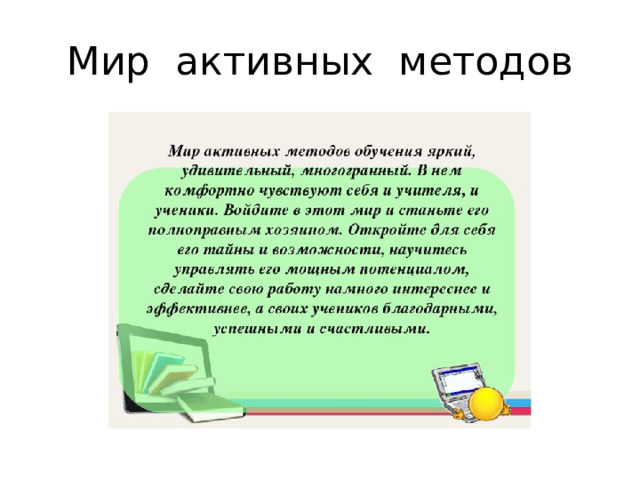 Мир активных методов

Мир активных методов обучения яркий, удивительный, многогранный. В нем комфортно чувствуют себя и учителя, и ученики. Войдите в этот мир и станьте его полноправным хозяином. Откройте для себя его тайны и возможности, научитесь управлять его мощным потенциалом, сделайте свою работу намного интереснее и эффективнее, а своих учеников благодарными, успешными и счастливыми.